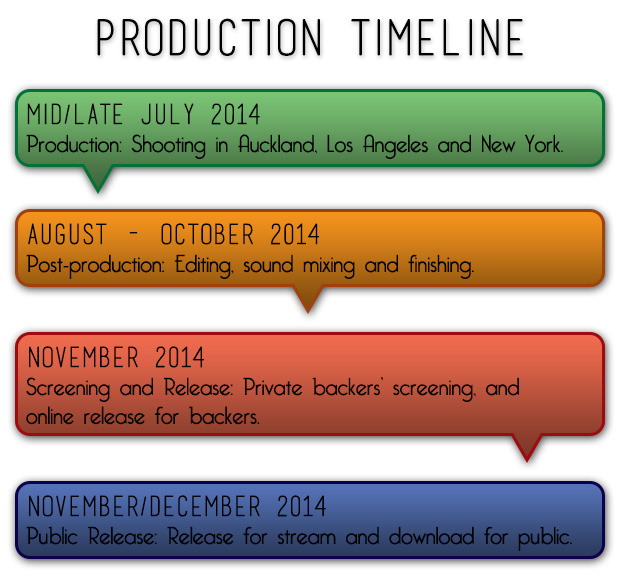 PRODUCTION TIMELINE

MID/LATE JULY 2014
Production: Shooting in Auckland, Los Angeles and New York.

AUGUST - OCTOBER 2014
Post-production: Editing, sound mixing and finishing.

NOVEMBER 2014
Screening and Release: Private backers' screening, and online release for backers.

NOVEMBER/DECEMBER 2014
Public Release: Release for stream and download for public.